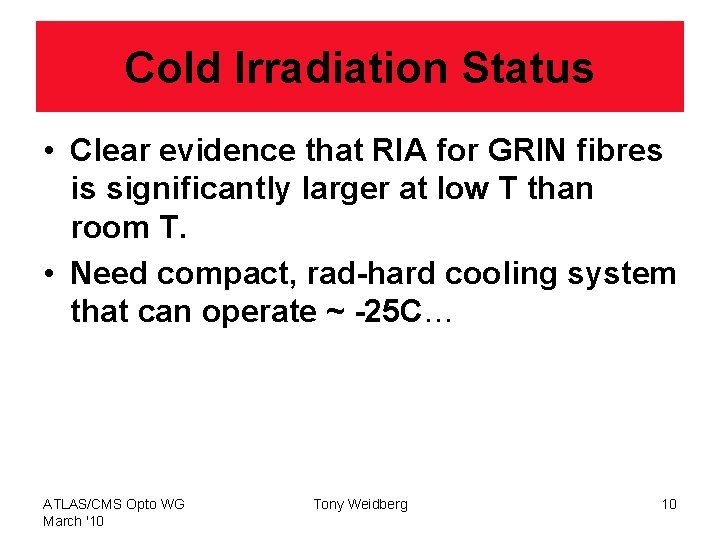 Cold Irradiation Status

• Clear evidence that RIA for GRIN fibres is significantly larger at low T than room T.

• Need compact, rad-hard cooling system that can operate ~ -25C…

ATLAS/CMS Opto WG
March '10

Tony Weidberg

10